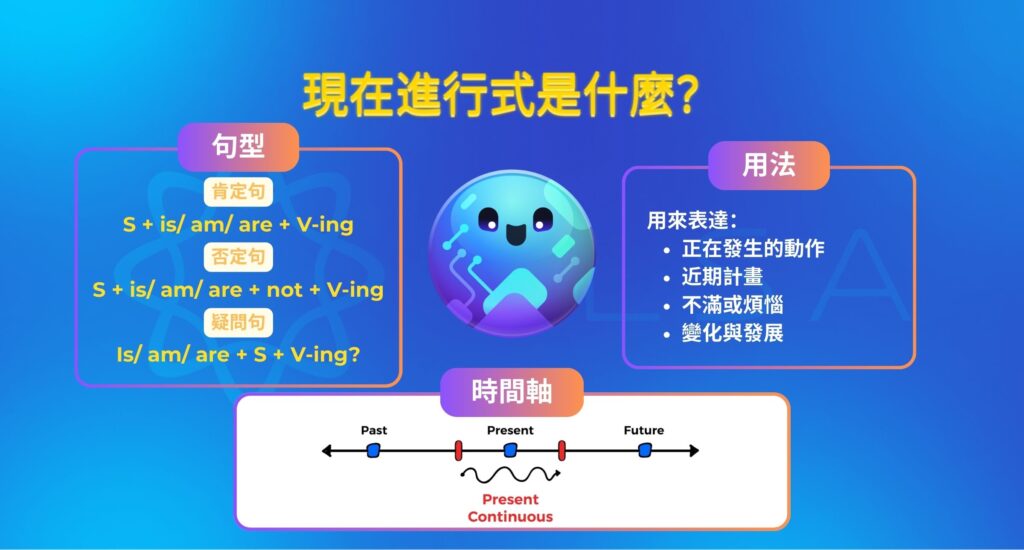 現在進行式是什麼?

句型

肯定句
S + is/ am/ are + V-ing
否定句
S + is/ am/ are + not + V-ing
疑問句
Is/ am/ are + S + V-ing?

用法

用來表達:
• 正在發生的動作
• 近期計畫
• 不滿或煩惱
• 變化與發展

時間軸

Past
Present
Future
Present Continuous